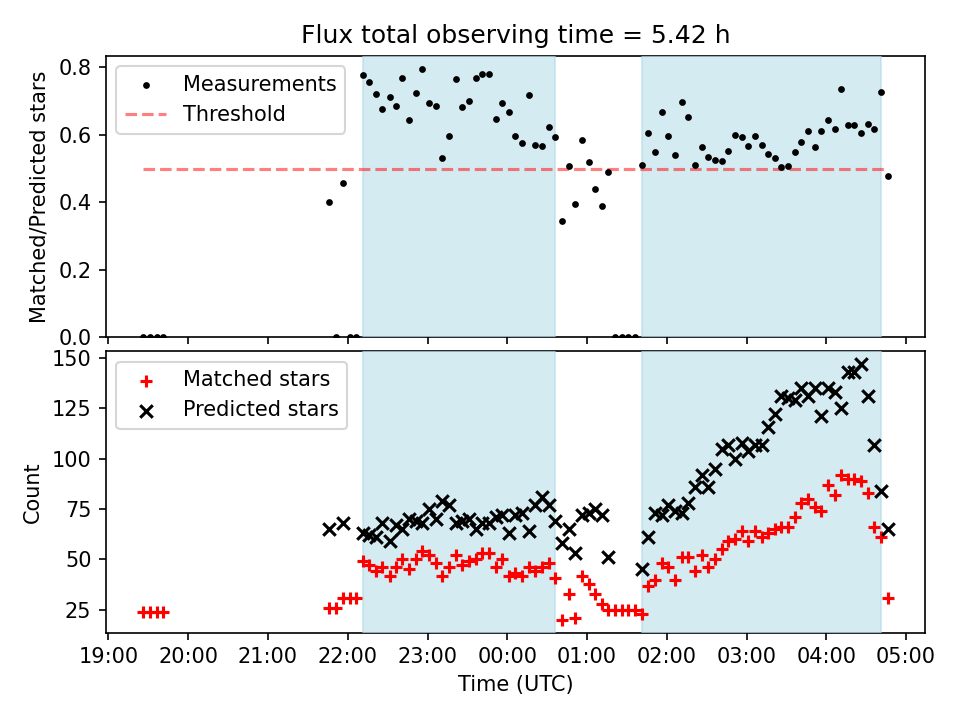 Flux total observing time = 5.42 h

Measurements
Threshold

Matched/Predicted stars

0.8
0.6
0.4
0.2
0.0

Matched stars
Predicted stars

Count

150
125
100
75
50
25

19:00 20:00 21:00 22:00 23:00 00:00 01:00 02:00 03:00 04:00 05:00

Time (UTC)